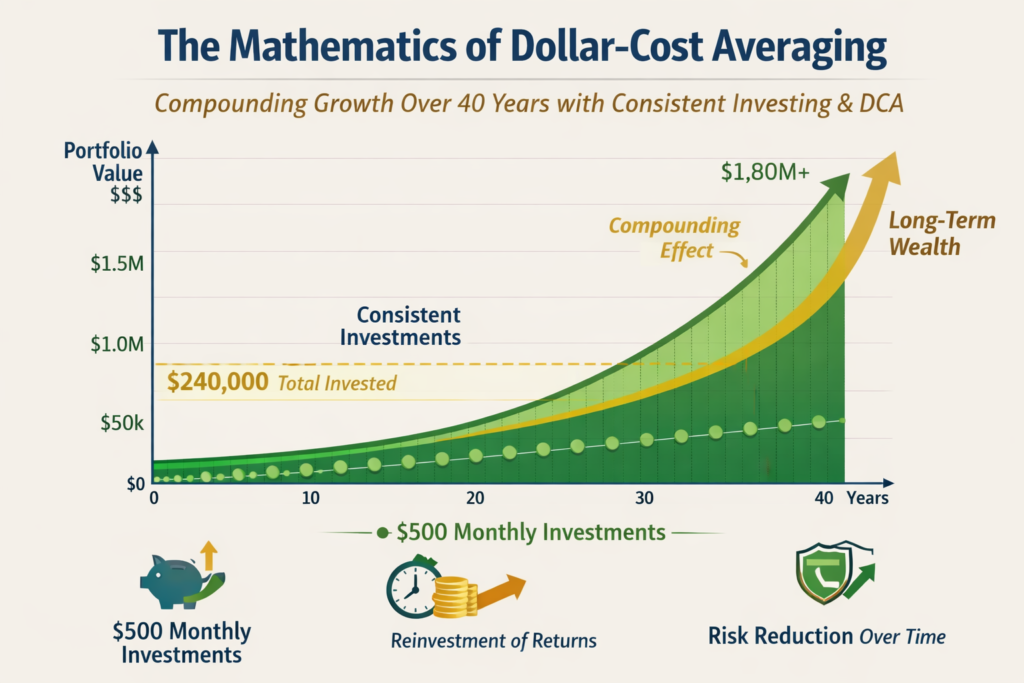 The Mathematics of Dollar-Cost Averaging

Compounding Growth Over 40 Years with Consistent Investing & DCA

Portfolio Value
$$$
$1.5M
$1.0M
$50k
$0

$1,80M+

Compounding Effect

Long-Term Wealth

Consistent Investments

$240,000 Total Invested

0
10
20
30
40
Years

$500 Monthly Investments

$500 Monthly Investments

Reinvestment of Returns

Risk Reduction Over Time